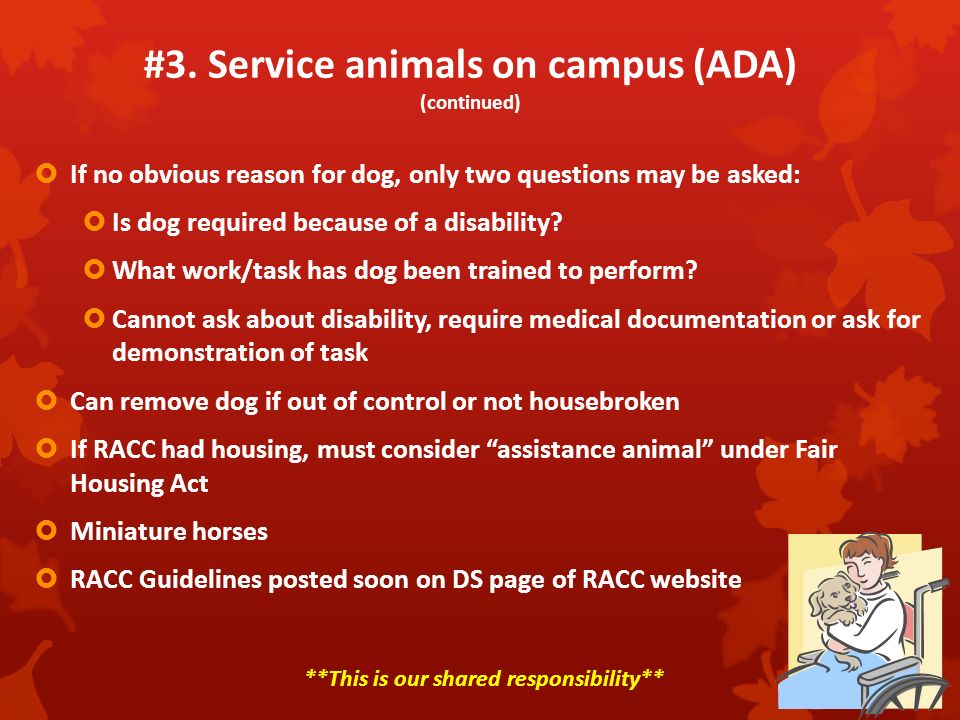 #3. Service animals on campus (ADA)
(continued)

If no obvious reason for dog, only two questions may be asked:

Is dog required because of a disability?

What work/task has dog been trained to perform?

Cannot ask about disability, require medical documentation or ask for demonstration of task

Can remove dog if out of control or not housebroken

If RACC had housing, must consider “assistance animal” under Fair Housing Act

Miniature horses

RACC Guidelines posted soon on DS page of RACC website

**This is our shared responsibility**